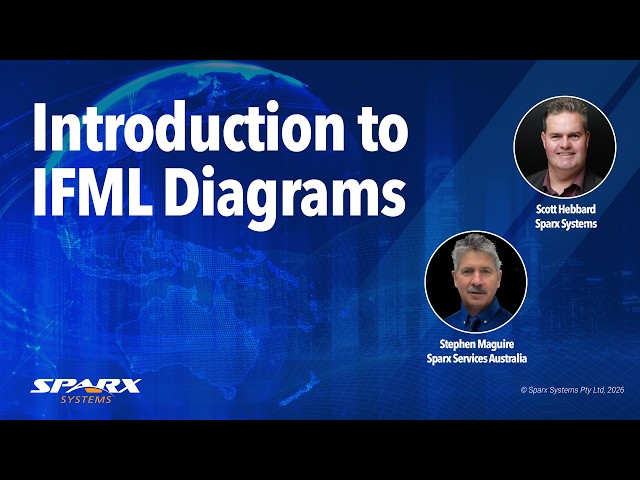 Introduction to IFML Diagrams

Scott Hebbard
Sparx Systems

Stephen Maguire
Sparx Services Australia

SPARX SYSTEMS

© Sparx Systems Pty Ltd, 2026